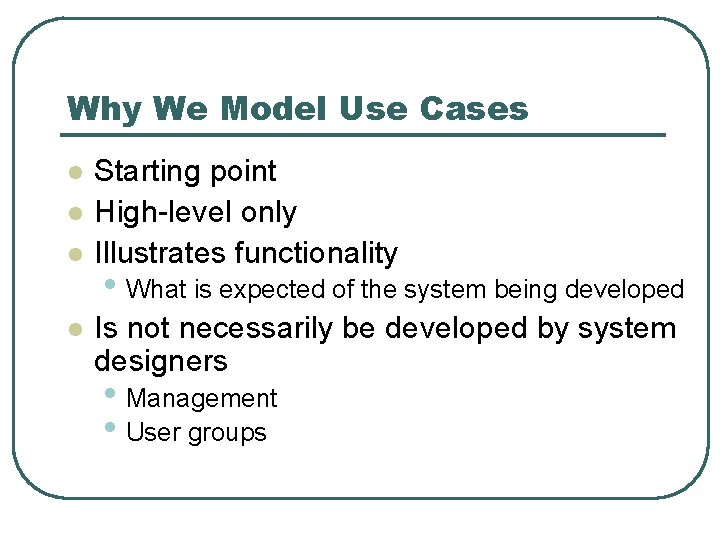 Why We Model Use Cases

- Starting point
- High-level only
- Illustrates functionality
  - What is expected of the system being developed
- Is not necessarily be developed by system designers
  - Management
  - User groups